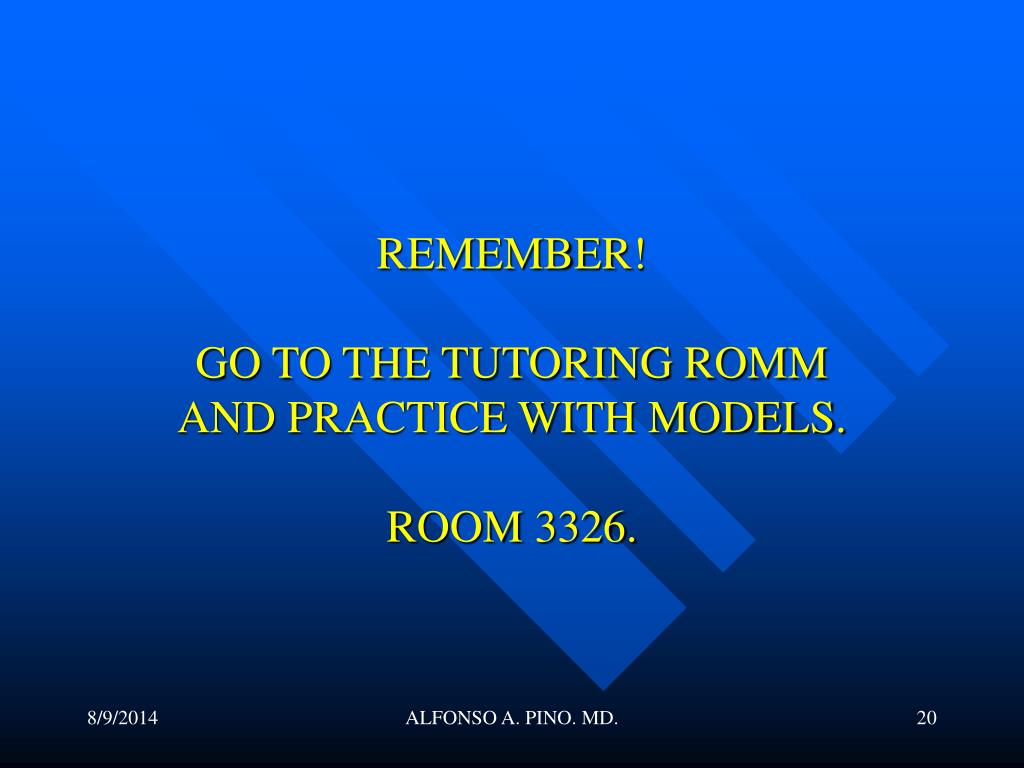 REMEMBER!

GO TO THE TUTORING ROMM AND PRACTICE WITH MODELS.

ROOM 3326.

8/9/2014

ALFONSO A. PINO. MD.

20